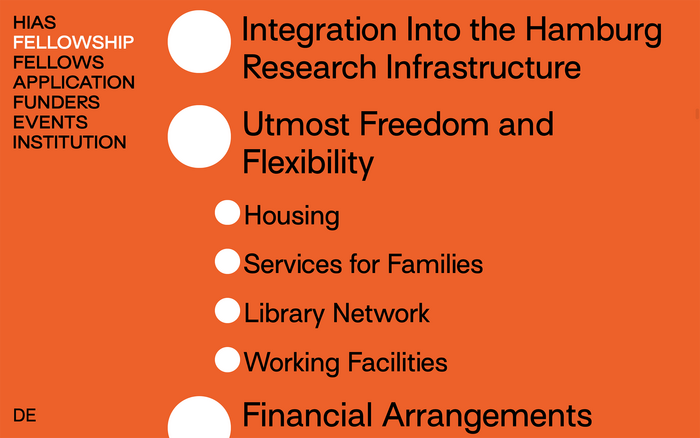 HIAS
FELLOWSHIP
FELLOWS
APPLICATION
FUNDERS
EVENTS
INSTITUTION

DE

Integration Into the Hamburg Research Infrastructure

Utmost Freedom and Flexibility

Housing

Services for Families

Library Network

Working Facilities

Financial Arrangements